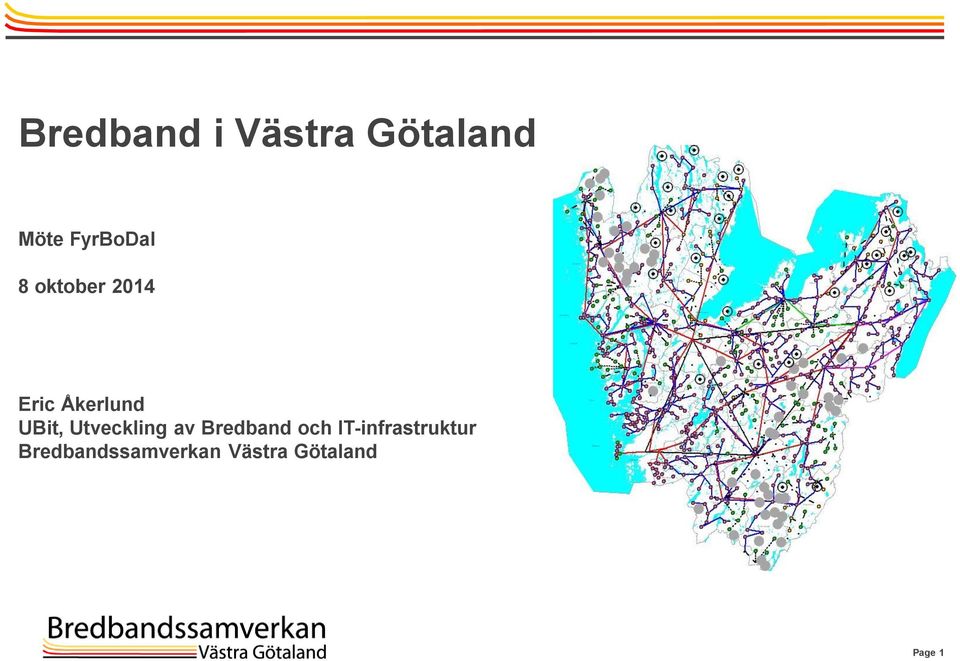 Bredband i Västra Götaland

Möte FyrBoDal

8 oktober 2014

Eric Åkerlund
UBit, Utveckling av Bredband och IT-infrastruktur
Bredbandssamverkan Västra Götaland

Bredbandssamverkan
Västra Götaland

Page 1